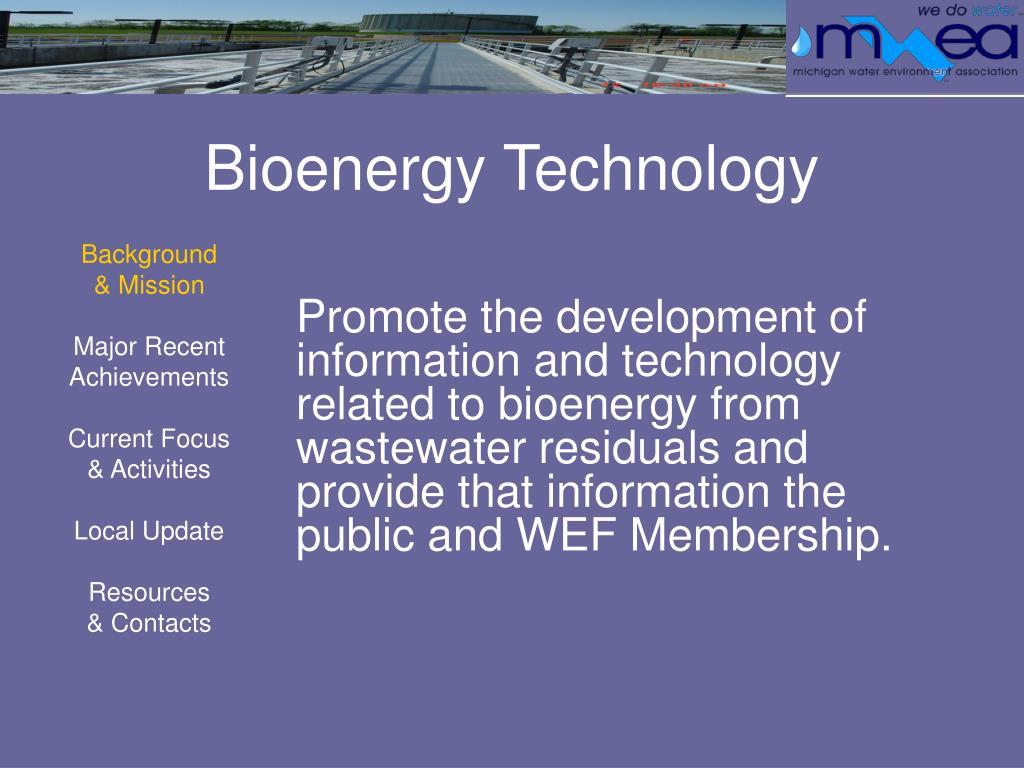 we do water.
mwea
michigan water environment association

Bioenergy Technology

Background & Mission

Major Recent Achievements

Current Focus & Activities

Local Update

Resources & Contacts

Promote the development of information and technology related to bioenergy from wastewater residuals and provide that information the public and WEF Membership.